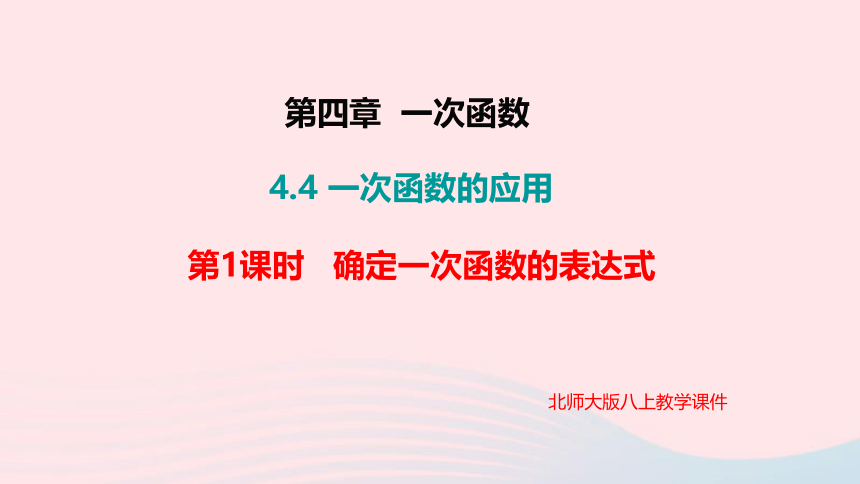 第四章　一次函数

4.4 一次函数的应用

第1课时　确定一次函数的表达式

北师大版八上教学课件